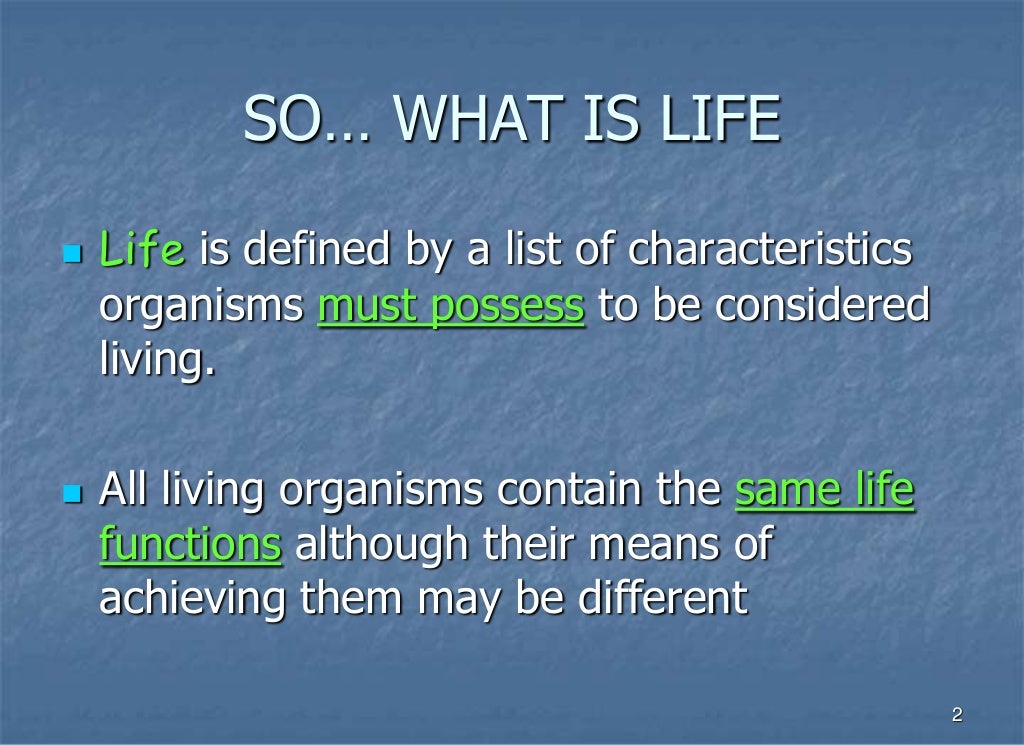 SO… WHAT IS LIFE

Life is defined by a list of characteristics organisms must possess to be considered living.

All living organisms contain the same life functions although their means of achieving them may be different

2